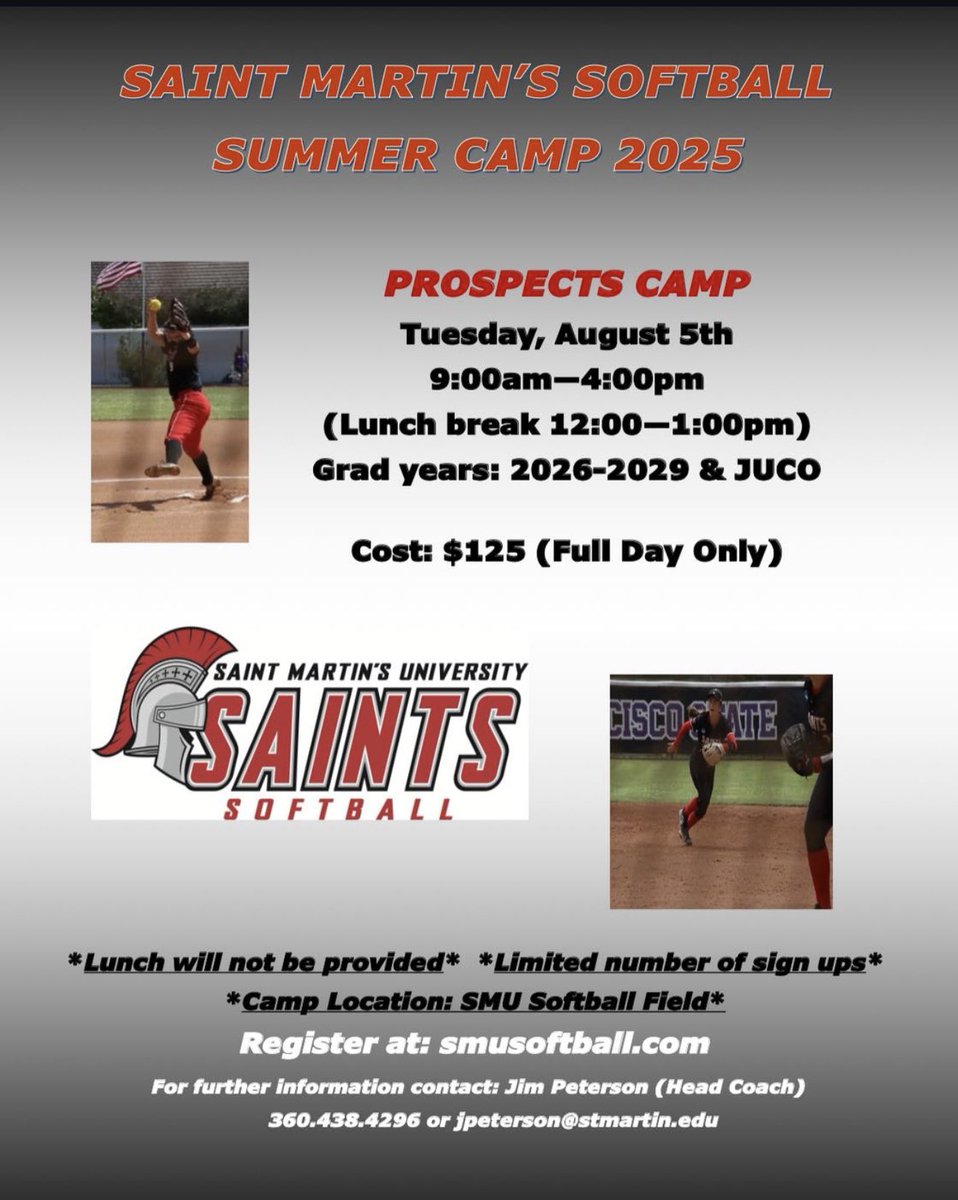 SAINT MARTIN'S SOFTBALL
SUMMER CAMP 2025

PROSPECTS CAMP
Tuesday, August 5th
9:00am—4:00pm
(Lunch break 12:00—1:00pm)
Grad years: 2026-2029 & JUCO

Cost: $125 (Full Day Only)

SAINT MARTIN'S UNIVERSITY
SAINTS
SOFTBALL

CISCO STATE

*Lunch will not be provided* *Limited number of sign ups*
*Camp Location: SMU Softball Field*
Register at: smusoftball.com
For further information contact: Jim Peterson (Head Coach)
360.438.4296 or jpeterson@stmartin.edu